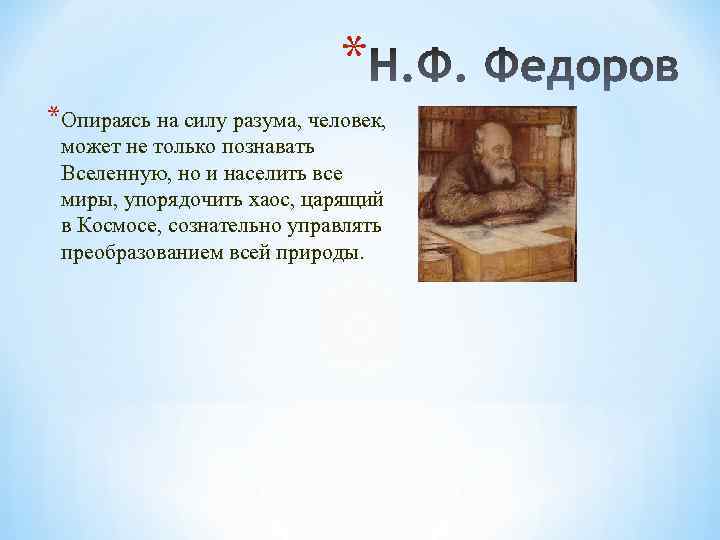 *Н.Ф. Федоров

*Опираясь на силу разума, человек, может не только познавать Вселенную, но и населить все миры, упорядочить хаос, царящий в Космосе, сознательно управлять преобразованием всей природы.